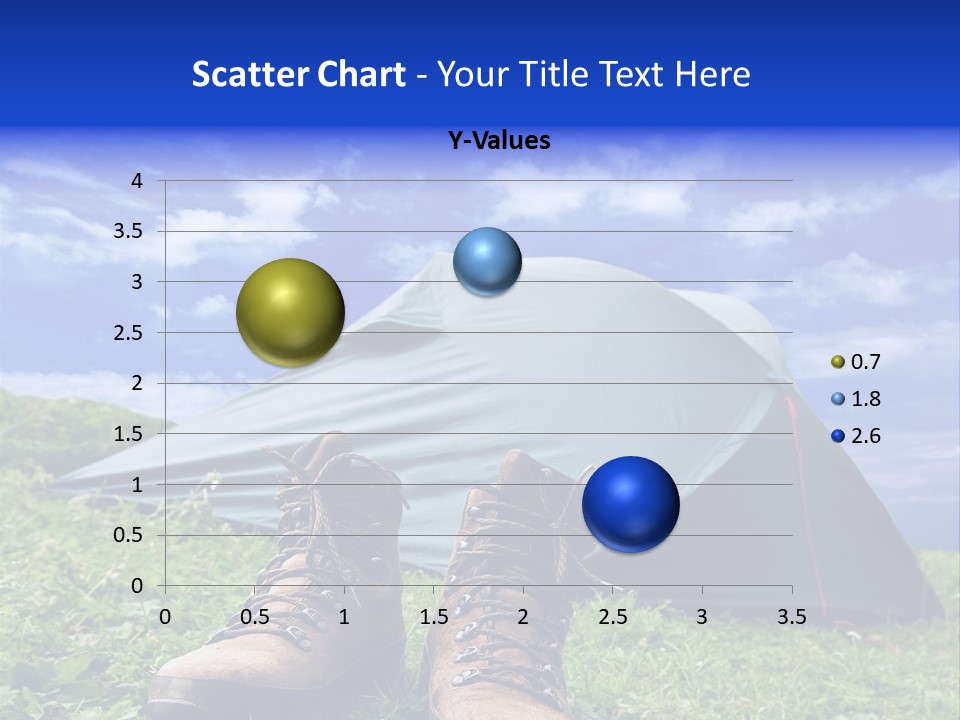 Scatter Chart - Your Title Text Here

Y-Values

4
3.5
3
2.5
2
1.5
1
0.5
0

0 0.5 1 1.5 2 2.5 3 3.5

0.7
1.8
2.6